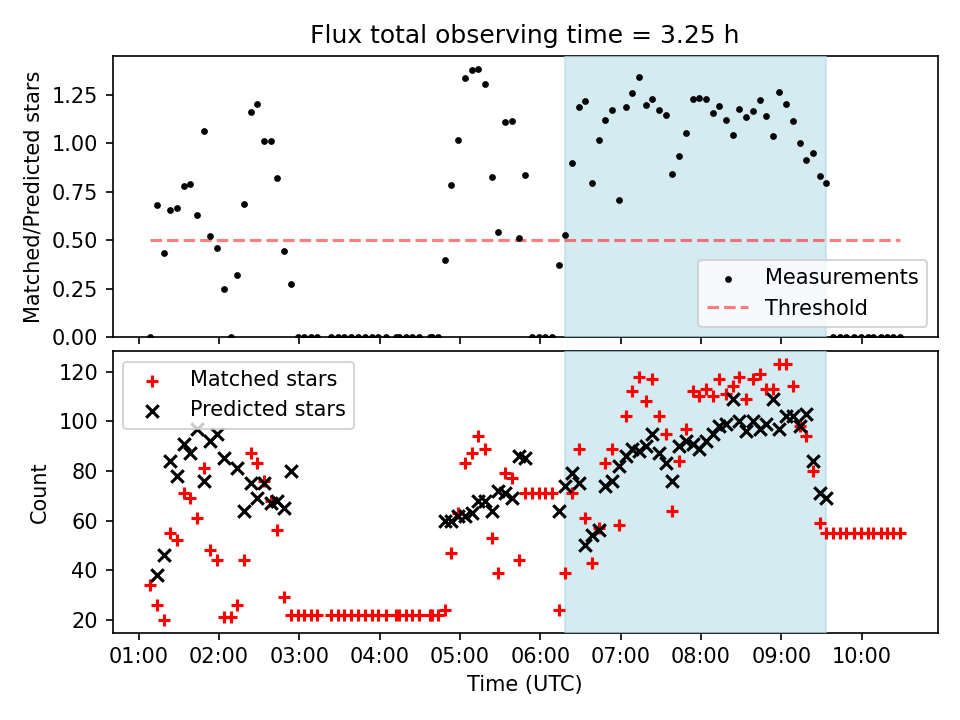 Flux total observing time = 3.25 h

Matched/Predicted stars

1.25
1.00
0.75
0.50
0.25
0.00

Measurements
Threshold

Matched stars
Predicted stars

Count

120
100
80
60
40
20

01:00 02:00 03:00 04:00 05:00 06:00 07:00 08:00 09:00 10:00

Time (UTC)